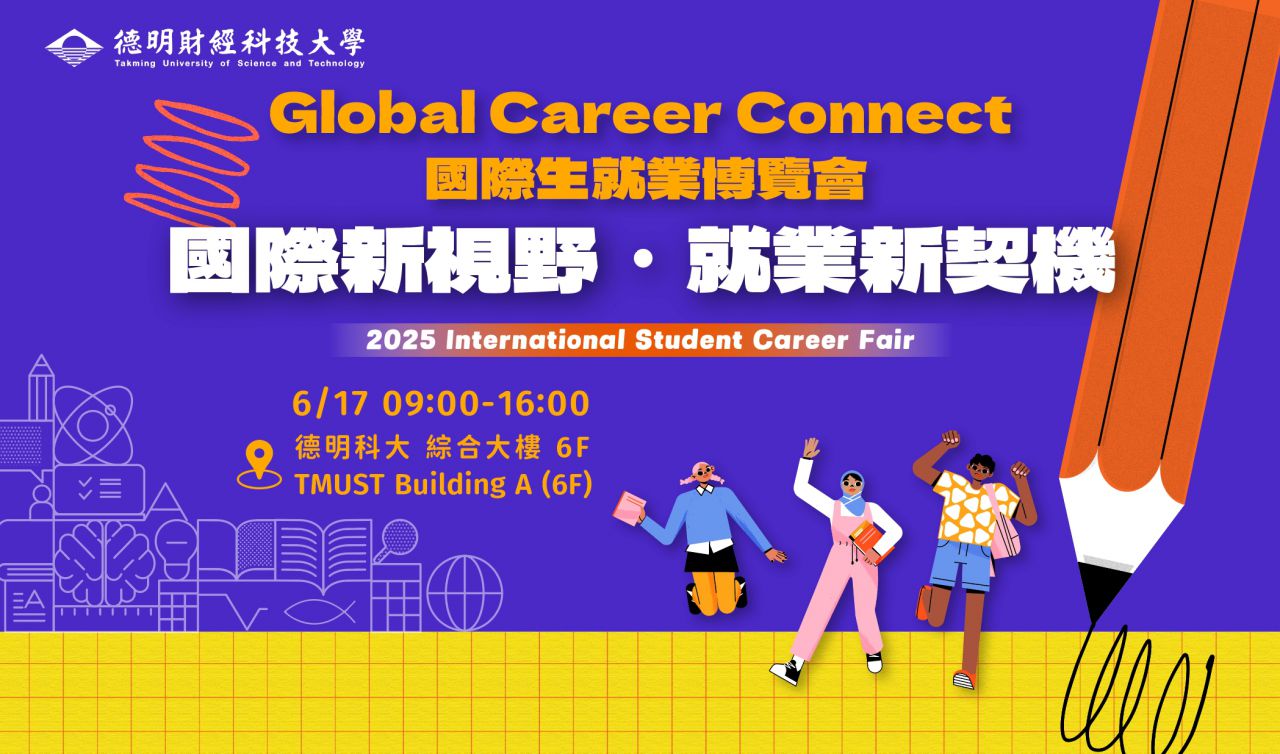 德明財經科技大學
Takming University of Science and Technology

Global Career Connect
國際生就業博覽會
國際新視野 · 就業新契機

2025 International Student Career Fair

6/17 09:00-16:00
德明科大 綜合大樓 6F
TMUST Building A (6F)